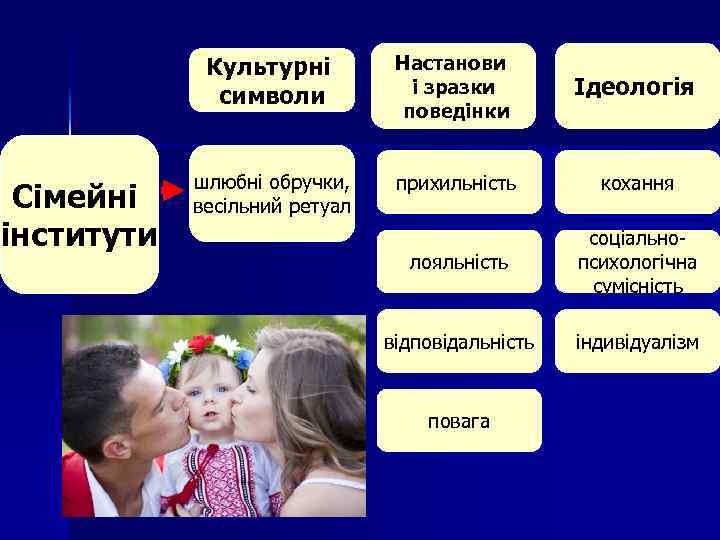 Сімейні інститути

Культурні символи

шлюбні обручки, весільний ретуал

Настанови і зразки поведінки

прихильність

лояльність

відповідальність

повага

Ідеологія

кохання

соціально-психологічна сумісність

індивідуалізм